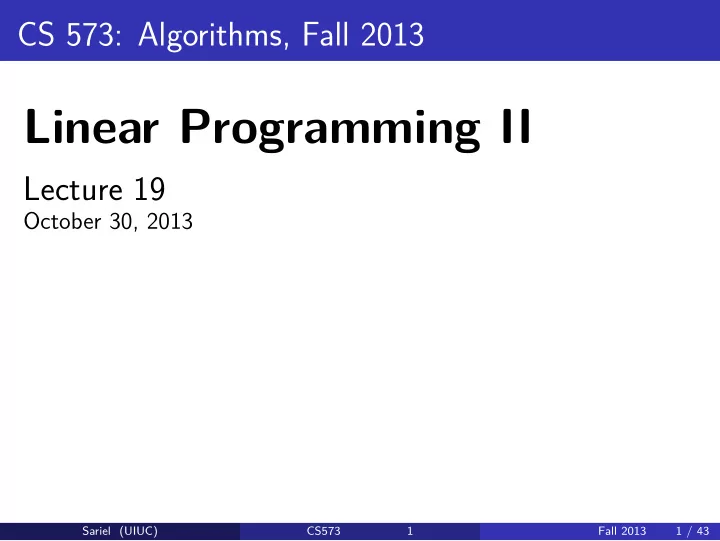 CS 573: Algorithms, Fall 2013

Linear Programming II

Lecture 19
October 30, 2013

Sariel (UIUC) CS573 1 Fall 2013 1 / 43